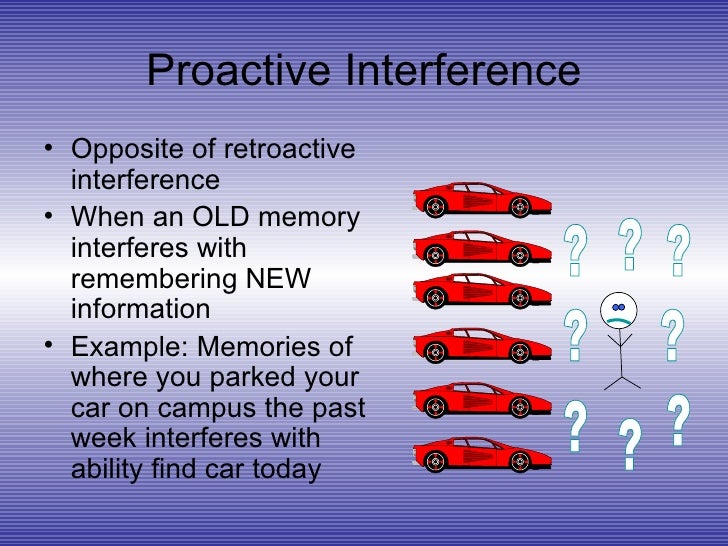 Proactive Interference

• Opposite of retroactive interference
• When an OLD memory interferes with remembering NEW information
• Example: Memories of where you parked your car on campus the past week interferes with ability find car today

? ? ? ? ? ? ? ?